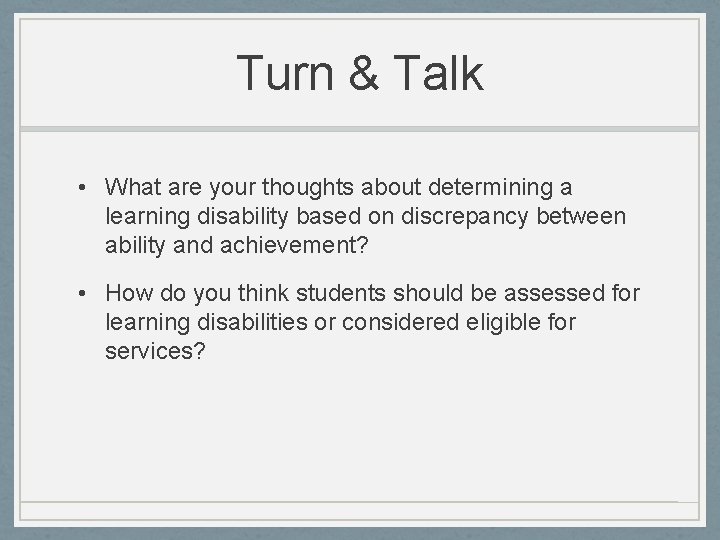 Turn & Talk

• What are your thoughts about determining a learning disability based on discrepancy between ability and achievement?

• How do you think students should be assessed for learning disabilities or considered eligible for services?